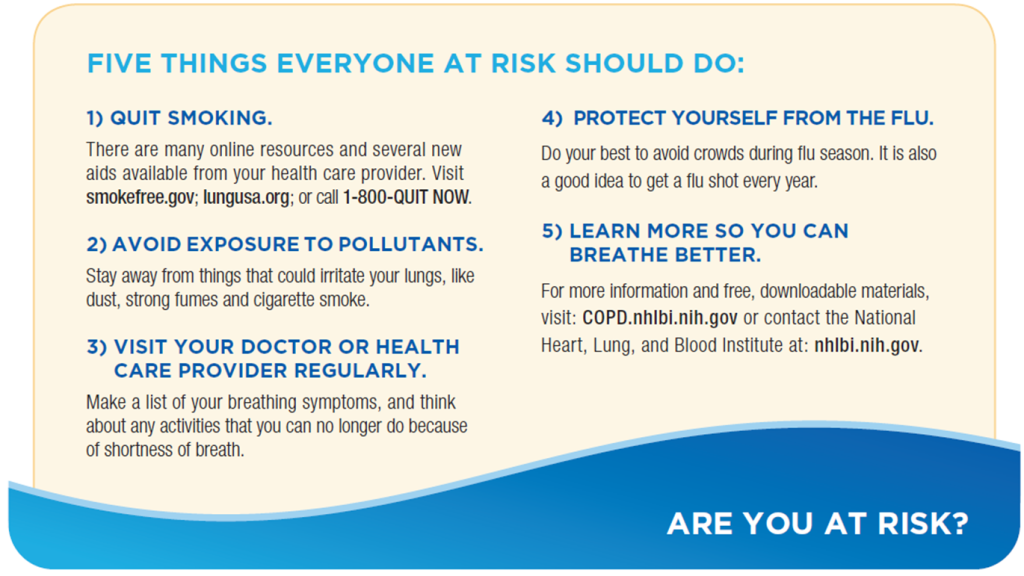 FIVE THINGS EVERYONE AT RISK SHOULD DO:

1) QUIT SMOKING.

There are many online resources and several new aids available from your health care provider. Visit smokefree.gov; lungusa.org; or call 1-800-QUIT NOW.

2) AVOID EXPOSURE TO POLLUTANTS.

Stay away from things that could irritate your lungs, like dust, strong fumes and cigarette smoke.

3) VISIT YOUR DOCTOR OR HEALTH CARE PROVIDER REGULARLY.

Make a list of your breathing symptoms, and think about any activities that you can no longer do because of shortness of breath.

4) PROTECT YOURSELF FROM THE FLU.

Do your best to avoid crowds during flu season. It is also a good idea to get a flu shot every year.

5) LEARN MORE SO YOU CAN BREATHE BETTER.

For more information and free, downloadable materials, visit: COPD.nhlbi.nih.gov or contact the National Heart, Lung, and Blood Institute at: nhlbi.nih.gov.

ARE YOU AT RISK?